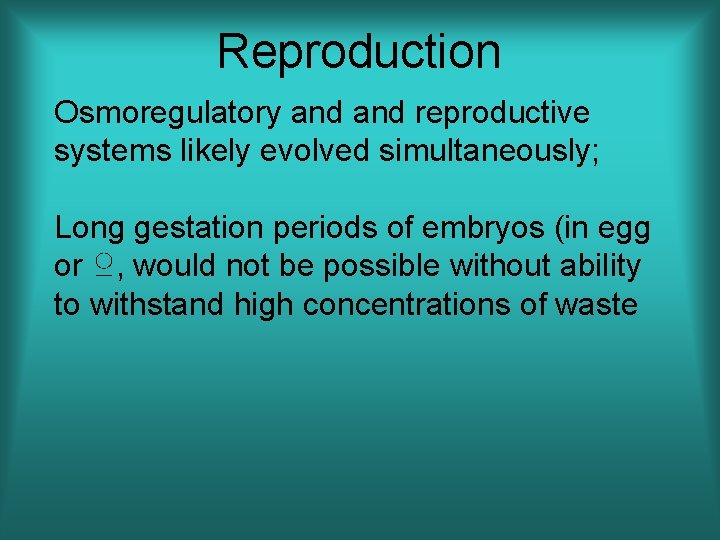 Reproduction

Osmoregulatory and and reproductive systems likely evolved simultaneously;

Long gestation periods of embryos (in egg or ♀, would not be possible without ability to withstand high concentrations of waste